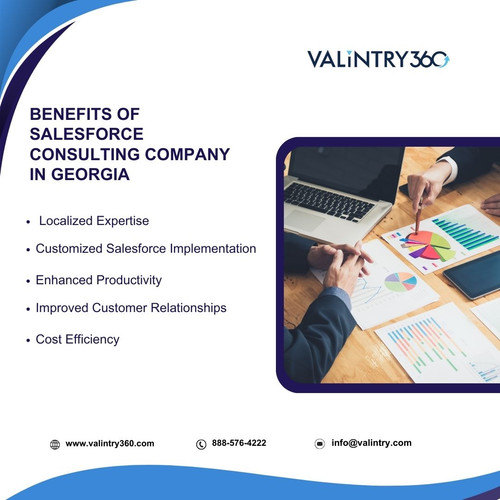 VALiNTRY360

BENEFITS OF SALESFORCE CONSULTING COMPANY IN GEORGIA

• Localized Expertise
• Customized Salesforce Implementation
• Enhanced Productivity
• Improved Customer Relationships
• Cost Efficiency

www.valintry360.com
888-576-4222
info@valintry.com